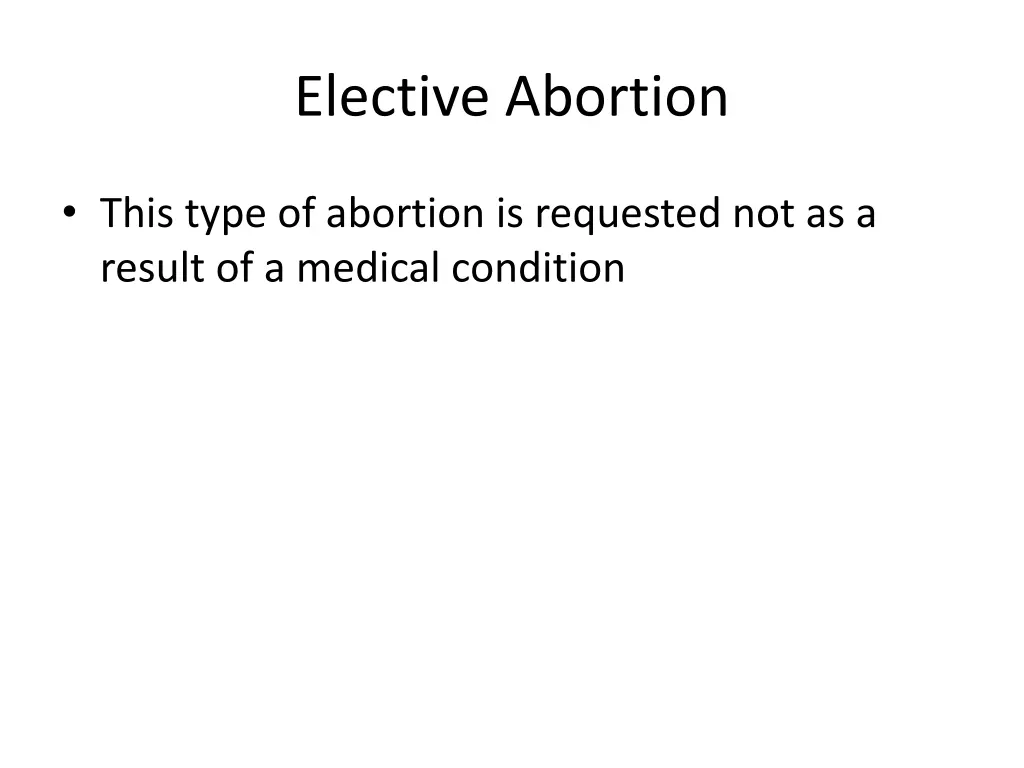 Elective Abortion

• This type of abortion is requested not as a result of a medical condition